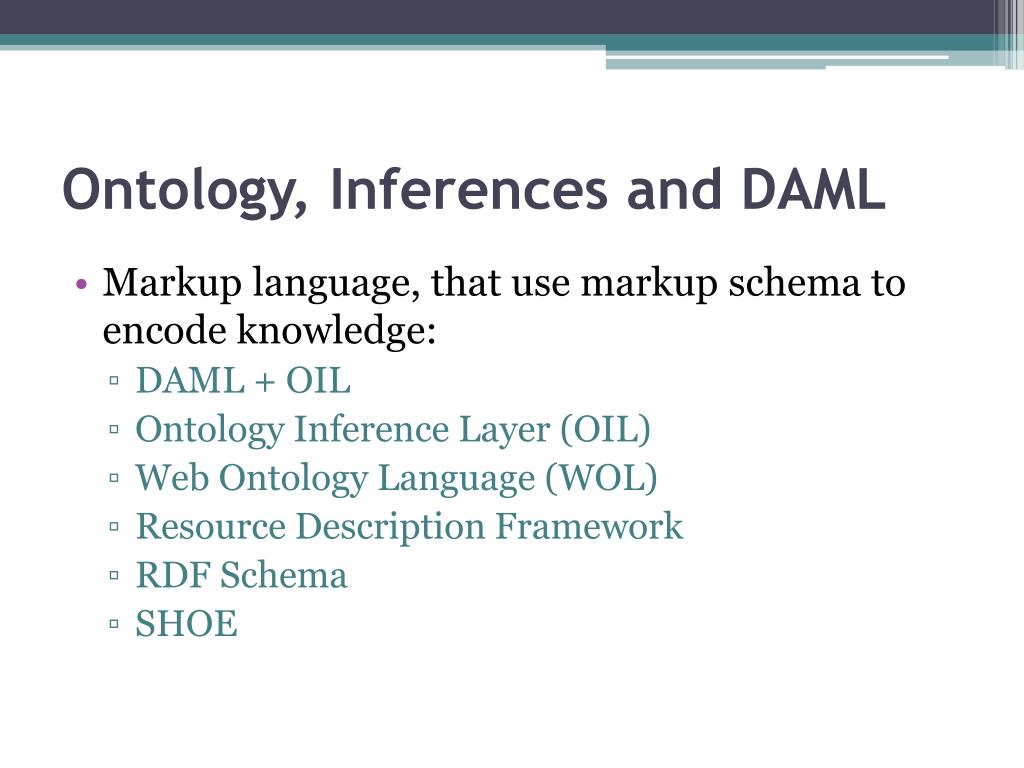 Ontology, Inferences and DAML

• Markup language, that use markup schema to encode knowledge:
▫ DAML + OIL
▫ Ontology Inference Layer (OIL)
▫ Web Ontology Language (WOL)
▫ Resource Description Framework
▫ RDF Schema
▫ SHOE